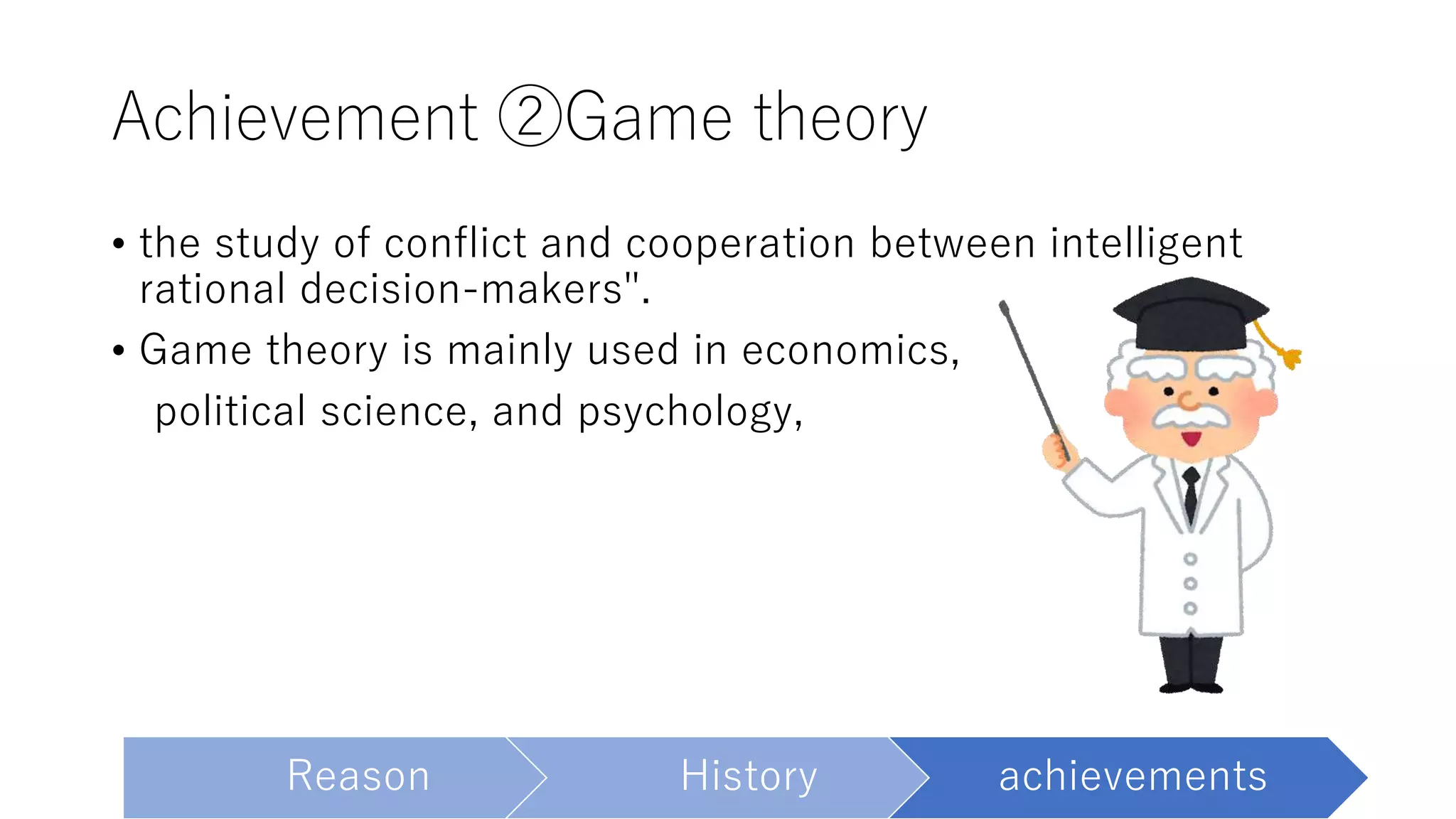 Achievement ②Game theory

• the study of conflict and cooperation between intelligent rational decision-makers".

• Game theory is mainly used in economics, political science, and psychology,

Reason

History

achievements